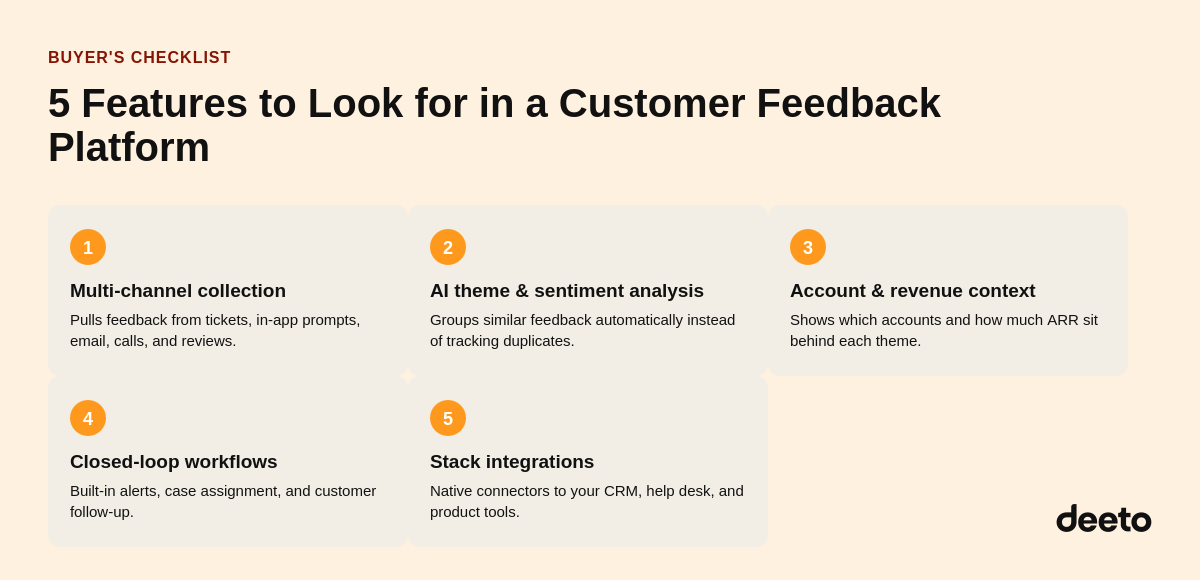 BUYER'S CHECKLIST

5 Features to Look for in a Customer Feedback Platform

1

Multi-channel collection

Pulls feedback from tickets, in-app prompts, email, calls, and reviews.

2

AI theme & sentiment analysis

Groups similar feedback automatically instead of tracking duplicates.

3

Account & revenue context

Shows which accounts and how much ARR sit behind each theme.

4

Closed-loop workflows

Built-in alerts, case assignment, and customer follow-up.

5

Stack integrations

Native connectors to your CRM, help desk, and product tools.

deeto